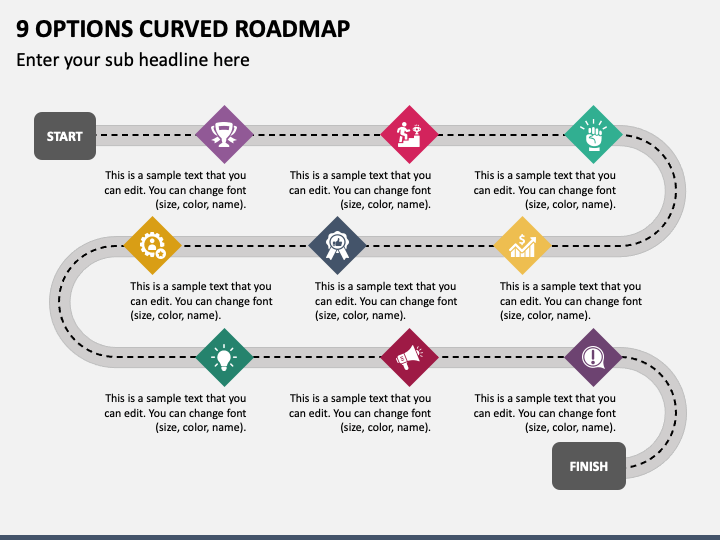 9 OPTIONS CURVED ROADMAP

Enter your sub headline here

START

This is a sample text that you can edit. You can change font (size, color, name).

This is a sample text that you can edit. You can change font (size, color, name).

This is a sample text that you can edit. You can change font (size, color, name).

This is a sample text that you can edit. You can change font (size, color, name).

This is a sample text that you can edit. You can change font (size, color, name).

This is a sample text that you can edit. You can change font (size, color, name).

This is a sample text that you can edit. You can change font (size, color, name).

This is a sample text that you can edit. You can change font (size, color, name).

This is a sample text that you can edit. You can change font (size, color, name).

FINISH